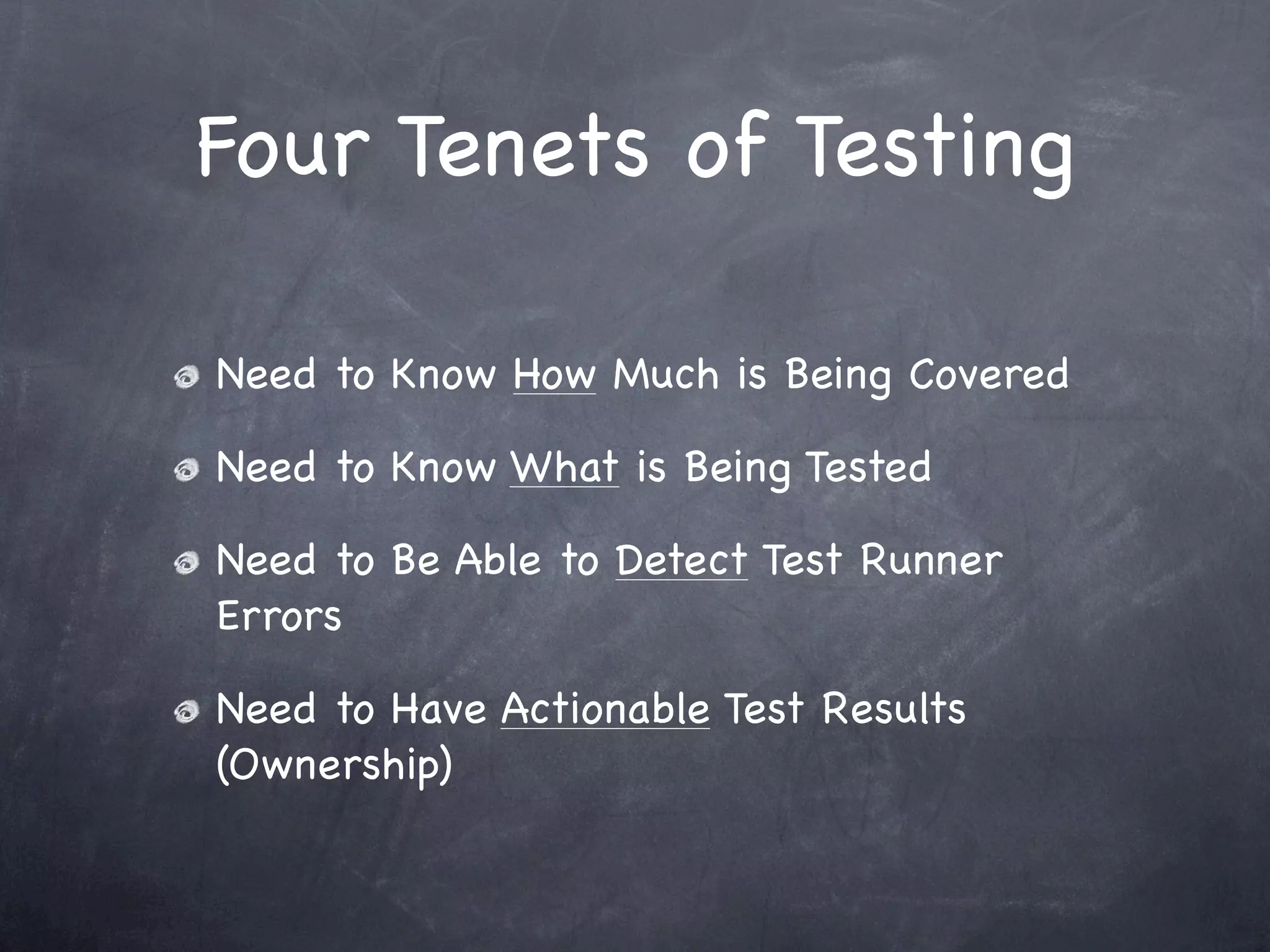 Four Tenets of Testing

Need to Know How Much is Being Covered

Need to Know What is Being Tested

Need to Be Able to Detect Test Runner Errors

Need to Have Actionable Test Results (Ownership)